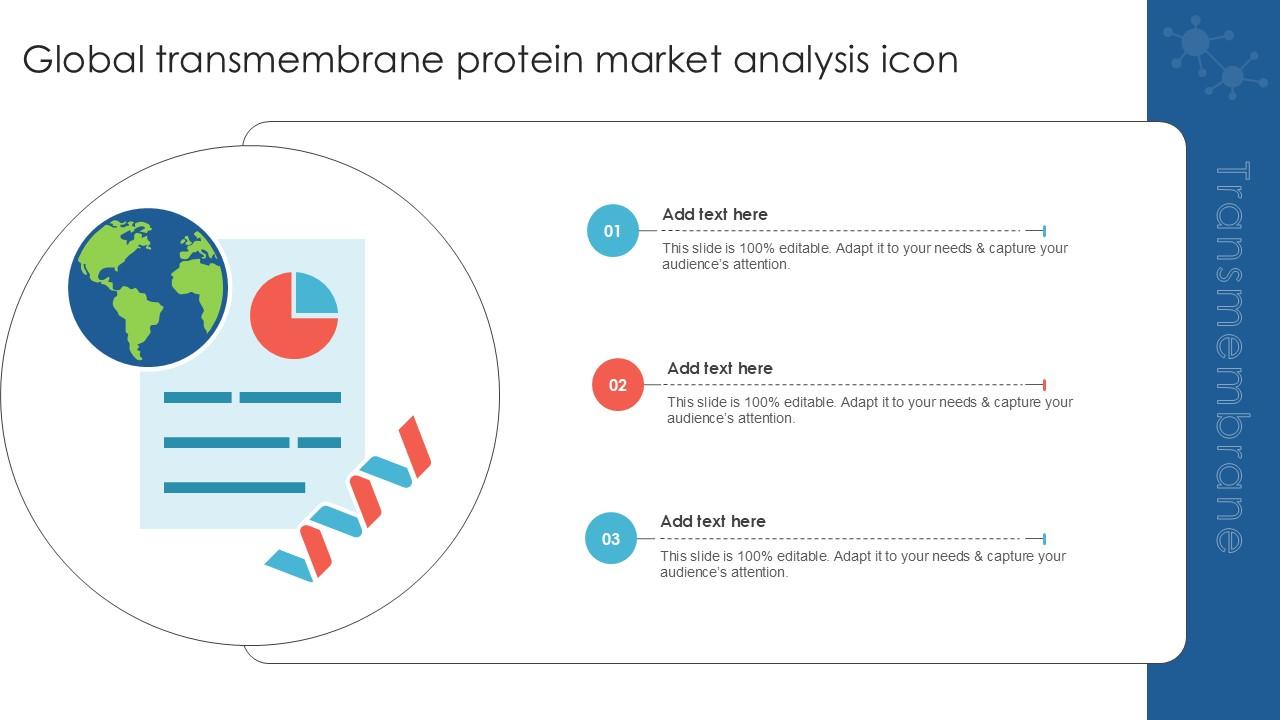 Global transmembrane protein market analysis icon

01
Add text here
This slide is 100% editable. Adapt it to your needs & capture your audience's attention.

02
Add text here
This slide is 100% editable. Adapt it to your needs & capture your audience's attention.

03
Add text here
This slide is 100% editable. Adapt it to your needs & capture your audience's attention.

Transmembrane